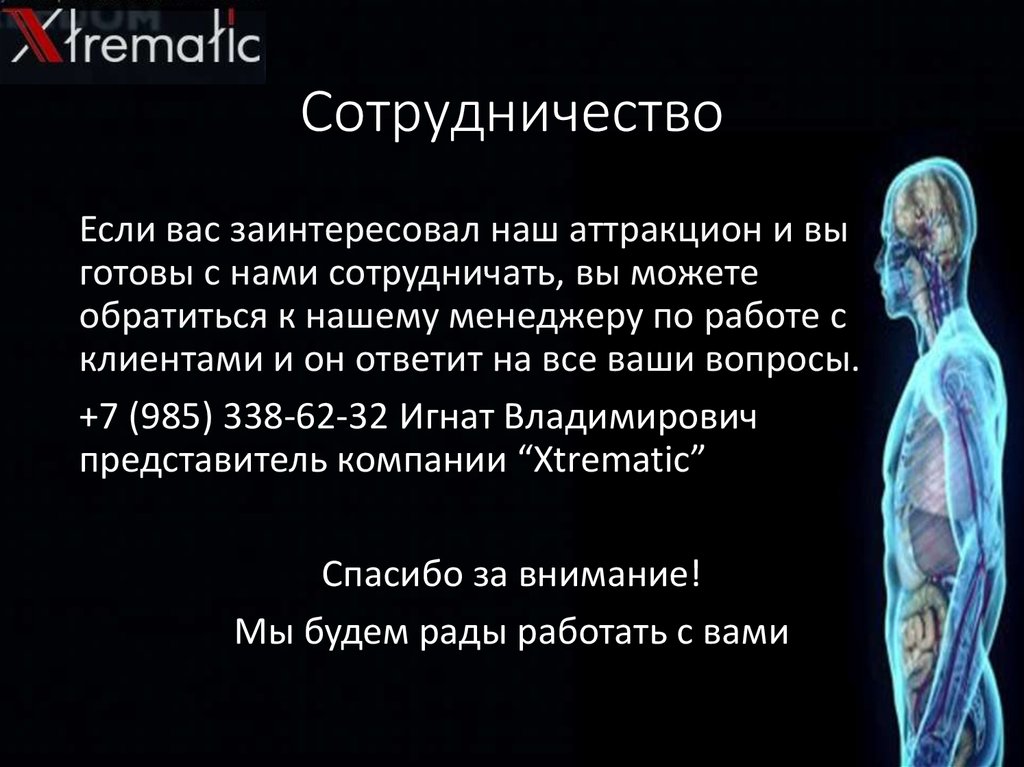 Xtrematic

Сотрудничество

Если вас заинтересовал наш аттракцион и вы готовы с нами сотрудничать, вы можете обратиться к нашему менеджеру по работе с клиентами и он ответит на все ваши вопросы.

+7 (985) 338-62-32 Игнат Владимирович представитель компании “Xtrematic”

Спасибо за внимание!

Мы будем рады работать с вами